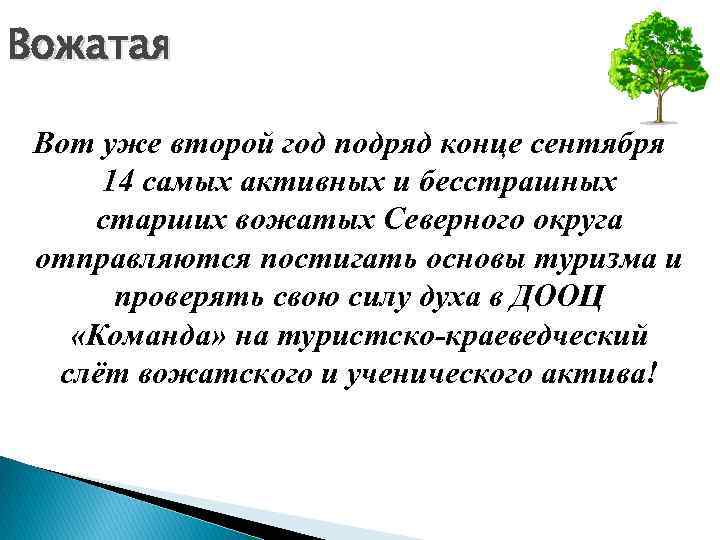 Вожатая

Вот уже второй год подряд конце сентября 14 самых активных и бесстрашных старших вожатых Северного округа отправляются постигать основы туризма и проверять свою силу духа в ДООЦ «Команда» на туристско-краеведческий слёт вожатского и ученического актива!